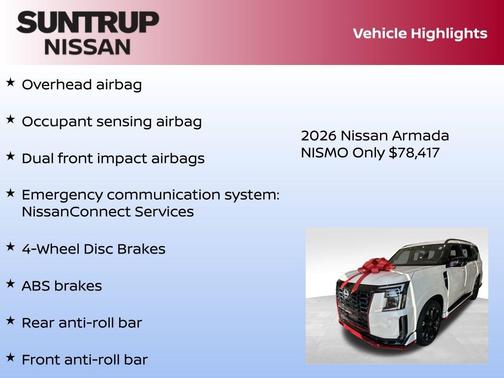 SUNTRUP
NISSAN

Vehicle Highlights

★ Overhead airbag

★ Occupant sensing airbag

★ Dual front impact airbags

★ Emergency communication system: NissanConnect Services

★ 4-Wheel Disc Brakes

★ ABS brakes

★ Rear anti-roll bar

★ Front anti-roll bar

2026 Nissan Armada NISMO Only $78,417